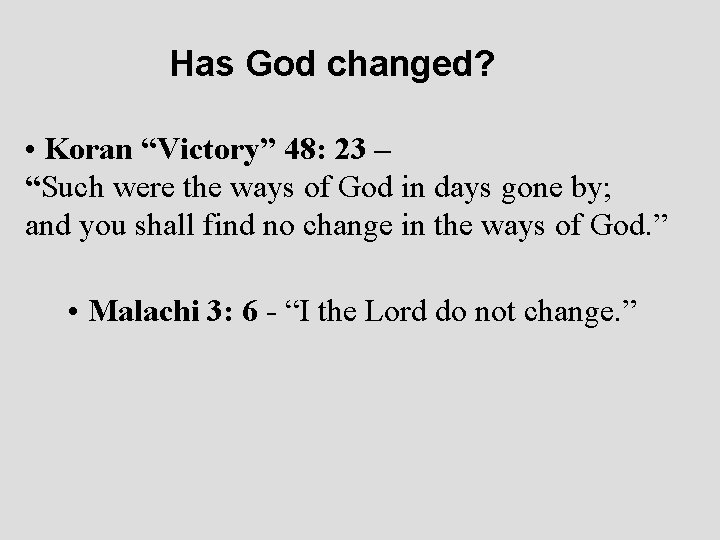 Has God changed?

• Koran “Victory” 48: 23 –
“Such were the ways of God in days gone by; and you shall find no change in the ways of God.”

• Malachi 3: 6 - “I the Lord do not change.”